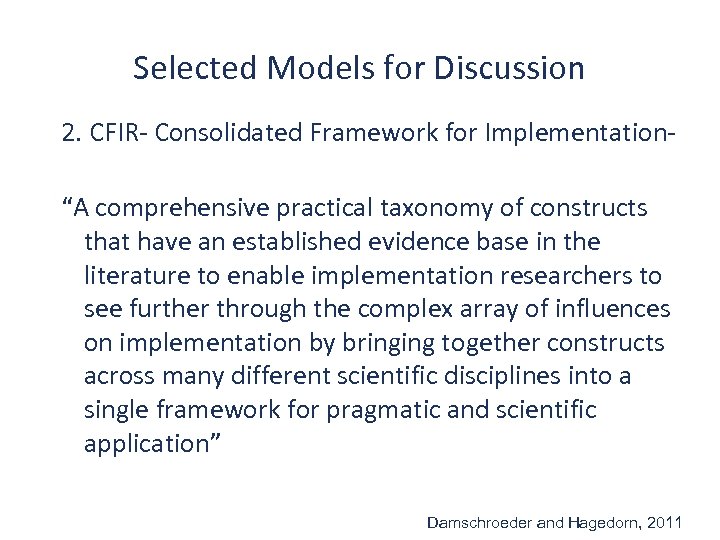 Selected Models for Discussion

2. CFIR- Consolidated Framework for Implementation-

“A comprehensive practical taxonomy of constructs that have an established evidence base in the literature to enable implementation researchers to see further through the complex array of influences on implementation by bringing together constructs across many different scientific disciplines into a single framework for pragmatic and scientific application”

Damschroeder and Hagedorn, 2011